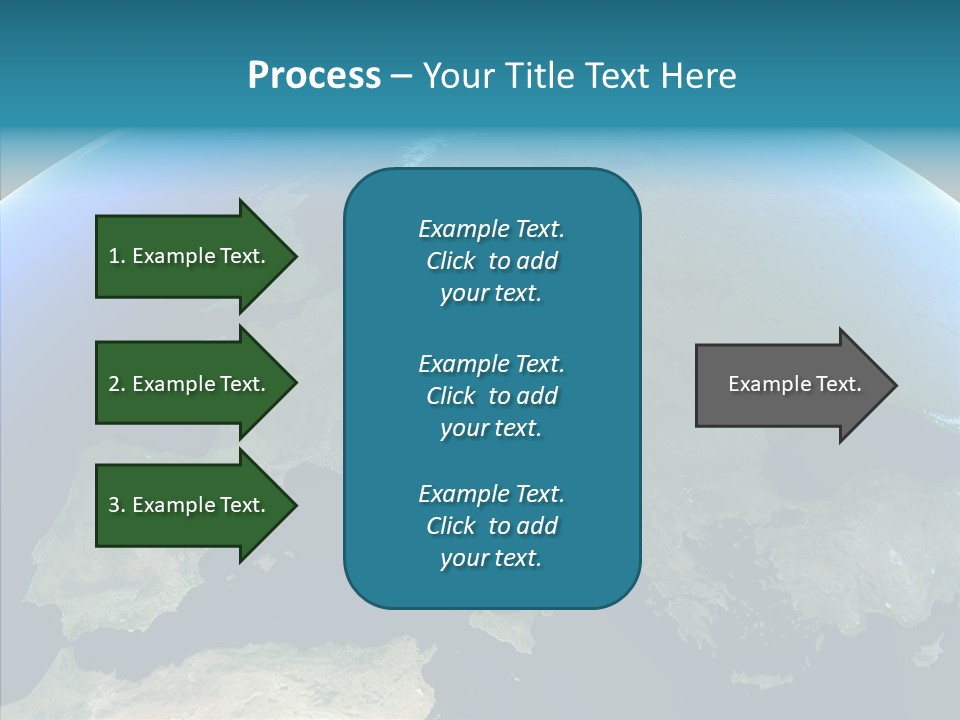 Process – Your Title Text Here

1. Example Text.

2. Example Text.

3. Example Text.

Example Text. Click to add your text.

Example Text. Click to add your text.

Example Text. Click to add your text.

Example Text.